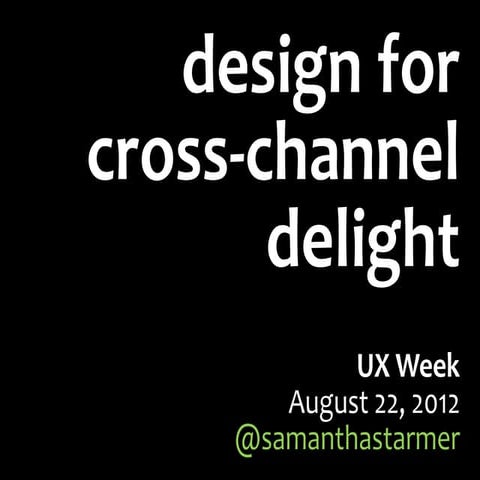 design for cross-channel delight

UX Week
August 22, 2012
@samanthastarmer